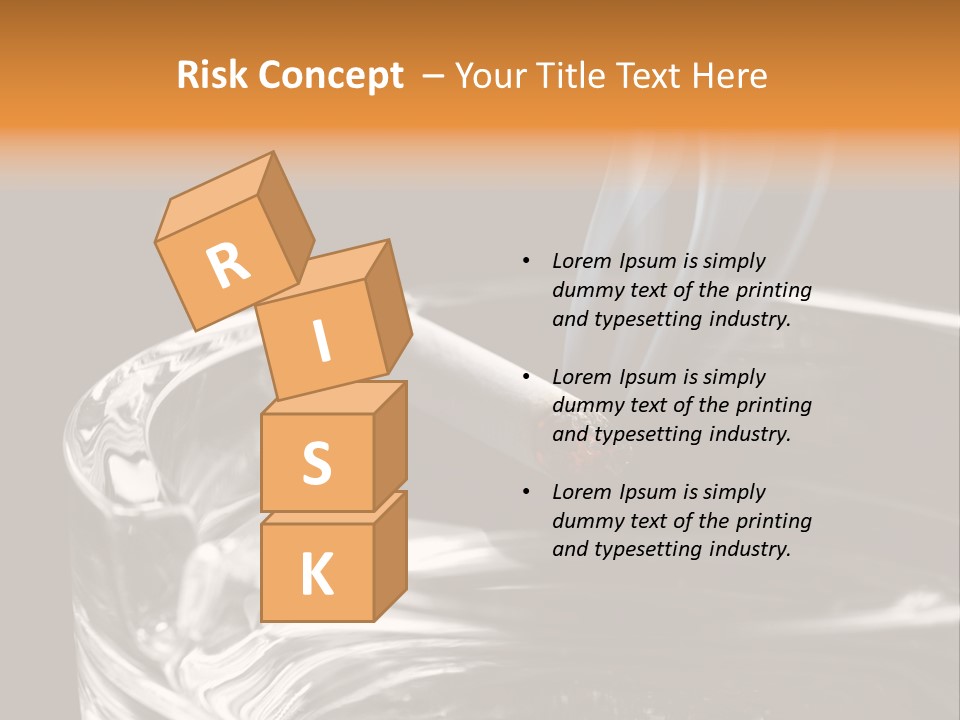 Risk Concept – Your Title Text Here

R
I
S
K

• Lorem Ipsum is simply dummy text of the printing and typesetting industry.

• Lorem Ipsum is simply dummy text of the printing and typesetting industry.

• Lorem Ipsum is simply dummy text of the printing and typesetting industry.